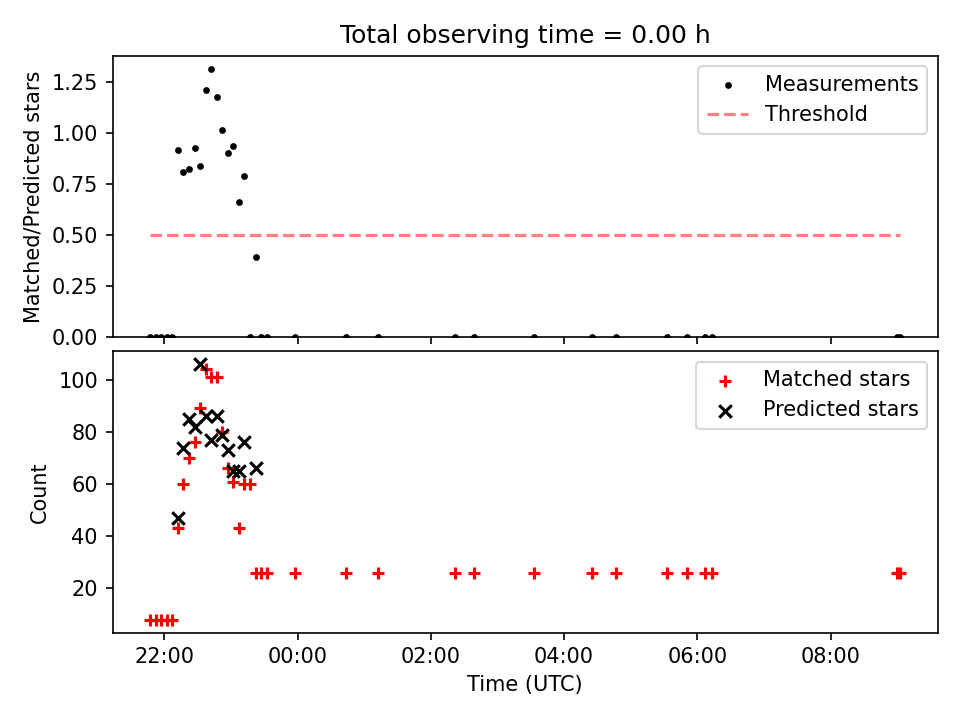 Total observing time = 0.00 h

Matched/Predicted stars

1.25
1.00
0.75
0.50
0.25
0.00

Measurements
Threshold

Count

100
80
60
40
20

Matched stars
Predicted stars

22:00
00:00
02:00
04:00
06:00
08:00

Time (UTC)